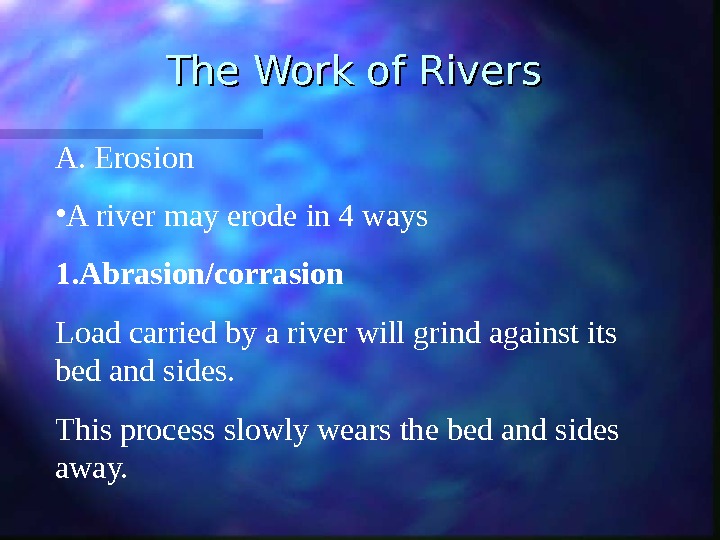 The Work of Rivers

A. Erosion

•A river may erode in 4 ways

1.Abrasion/corrasion

Load carried by a river will grind against its bed and sides.

This process slowly wears the bed and sides away.